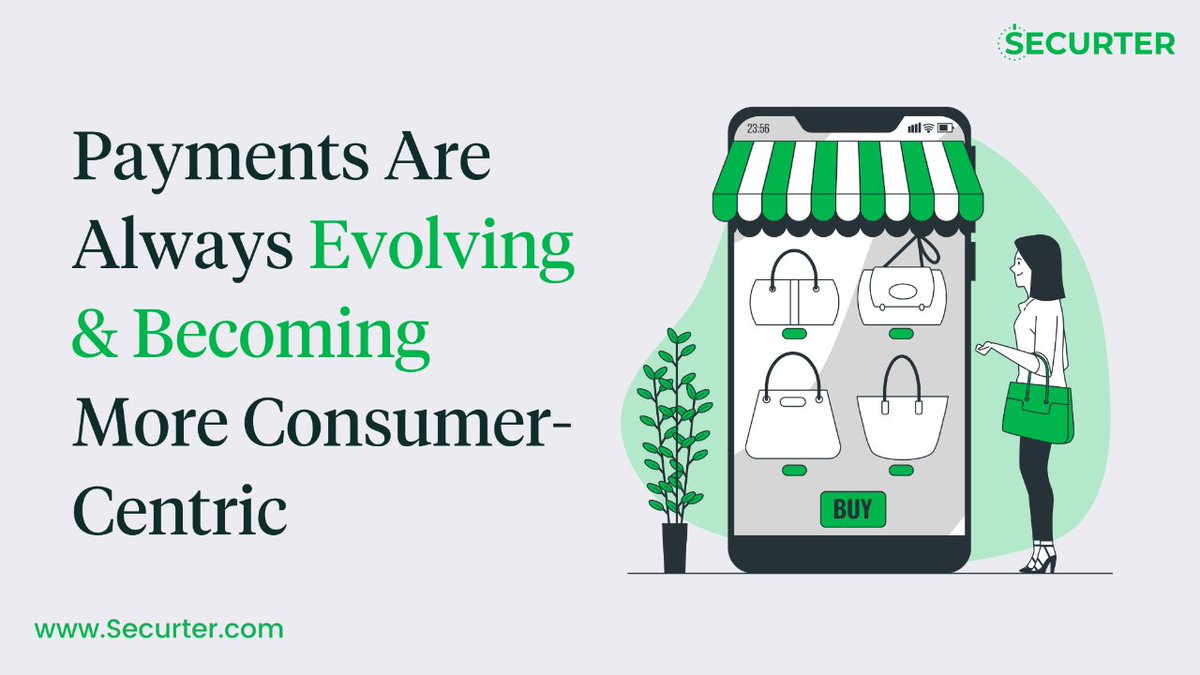 SECURTER

Payments Are Always Evolving & Becoming More Consumer-Centric

23:56

BUY

www.Securter.com